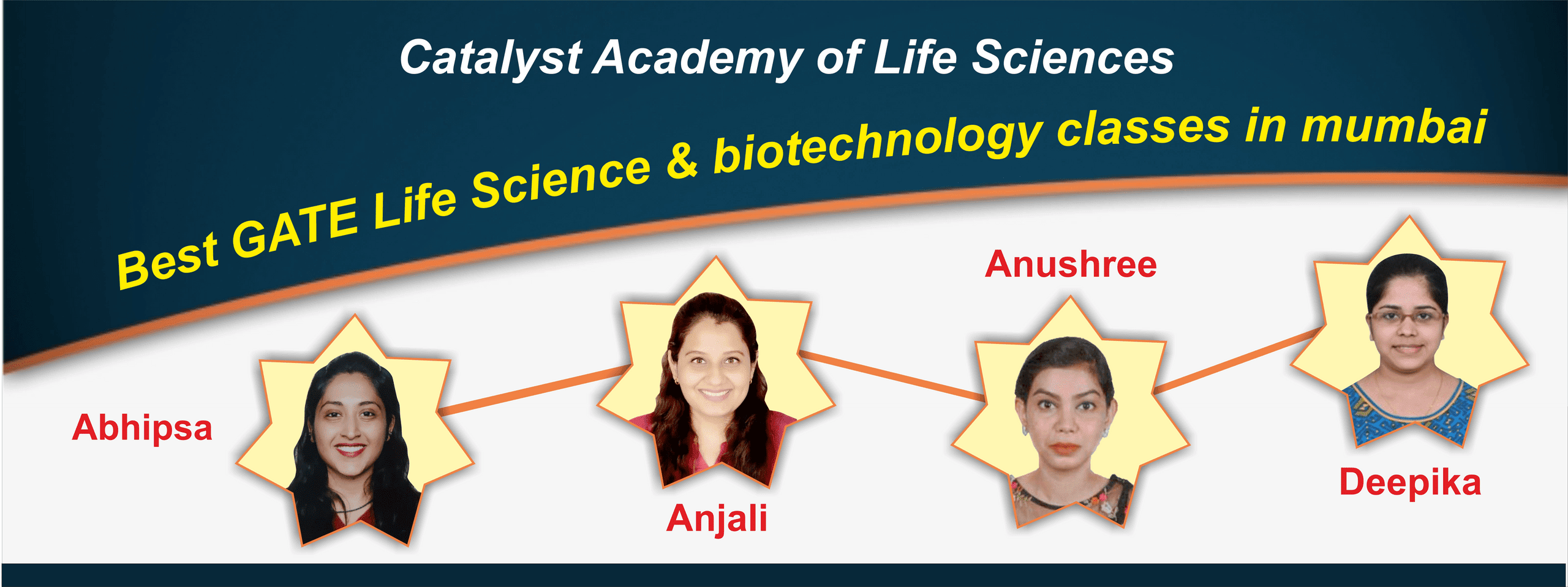 Catalyst Academy of Life Sciences

Best GATE Life Science & biotechnology classes in mumbai

Abhipsa

Anjali

Anushree

Deepika